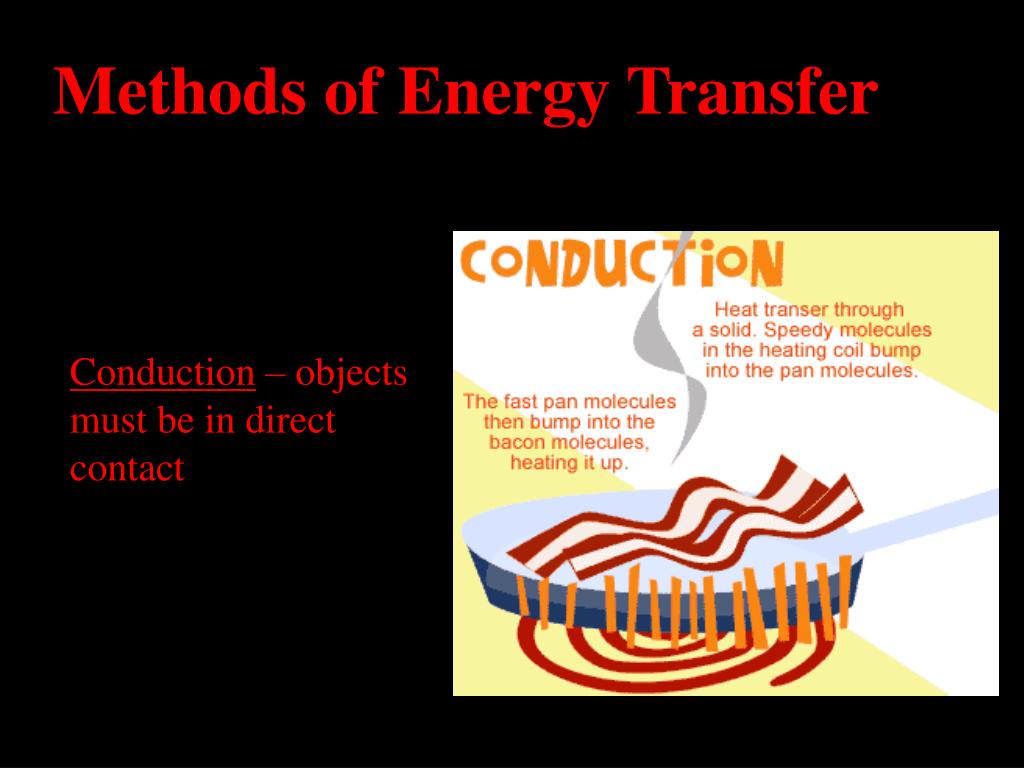 Methods of Energy Transfer

Conduction – objects must be in direct contact

CONDUCTION

Heat transer through a solid. Speedy molecules in the heating coil bump into the pan molecules.

The fast pan molecules then bump into the bacon molecules, heating it up.